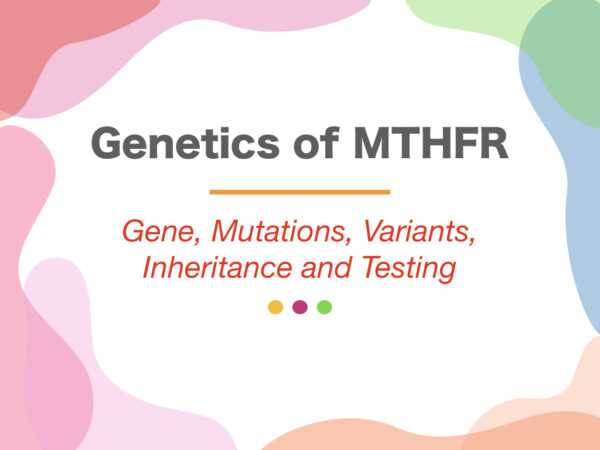 Genetics of MTHFR

Gene, Mutations, Variants, Inheritance and Testing